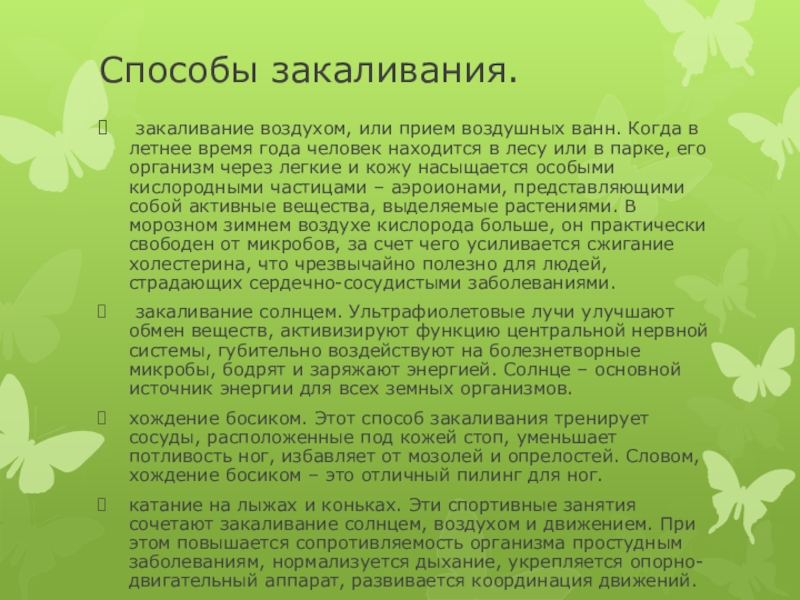 Способы закаливания.

закаливание воздухом, или прием воздушных ванн. Когда в летнее время года человек находится в лесу или в парке, его организм через легкие и кожу насыщается особыми кислородными частицами – аэроионами, представляющими собой активные вещества, выделяемые растениями. В морозном зимнем воздухе кислорода больше, он практически свободен от микробов, за счет чего усиливается сжигание холестерина, что чрезвычайно полезно для людей, страдающих сердечно-сосудистыми заболеваниями.

закаливание солнцем. Ультрафиолетовые лучи улучшают обмен веществ, активизируют функцию центральной нервной системы, губительно воздействуют на болезнетворные микробы, бодрят и заряжают энергией. Солнце – основной источник энергии для всех земных организмов.

хождение босиком. Этот способ закаливания тренирует сосуды, расположенные под кожей стоп, уменьшает потливость ног, избавляет от мозолей и опрелостей. Словом, хождение босиком – это отличный пилинг для ног.

катание на лыжах и коньках. Эти спортивные занятия сочетают закаливание солнцем, воздухом и движением. При этом повышается сопротивляемость организма простудным заболеваниям, нормализуется дыхание, укрепляется опорно-двигательный аппарат, развивается координация движений.